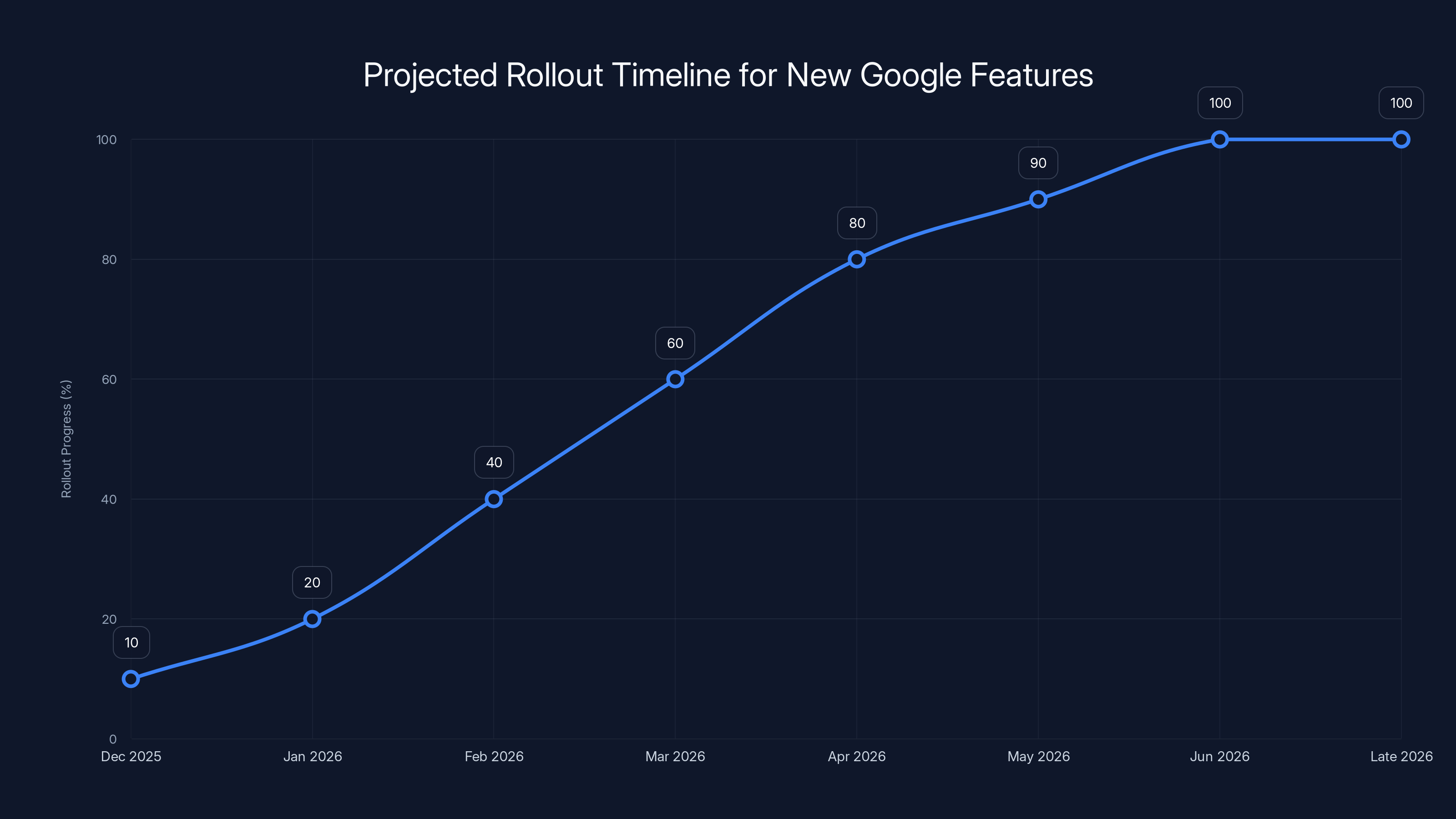 Projected Rollout Timeline for New Google Features

Rollout Progress (%)

100
80
60
40
20
0

10
20
40
60
80
90
100
100

Dec 2025
Jan 2026
Feb 2026
Mar 2026
Apr 2026
May 2026
Jun 2026
Late 2026